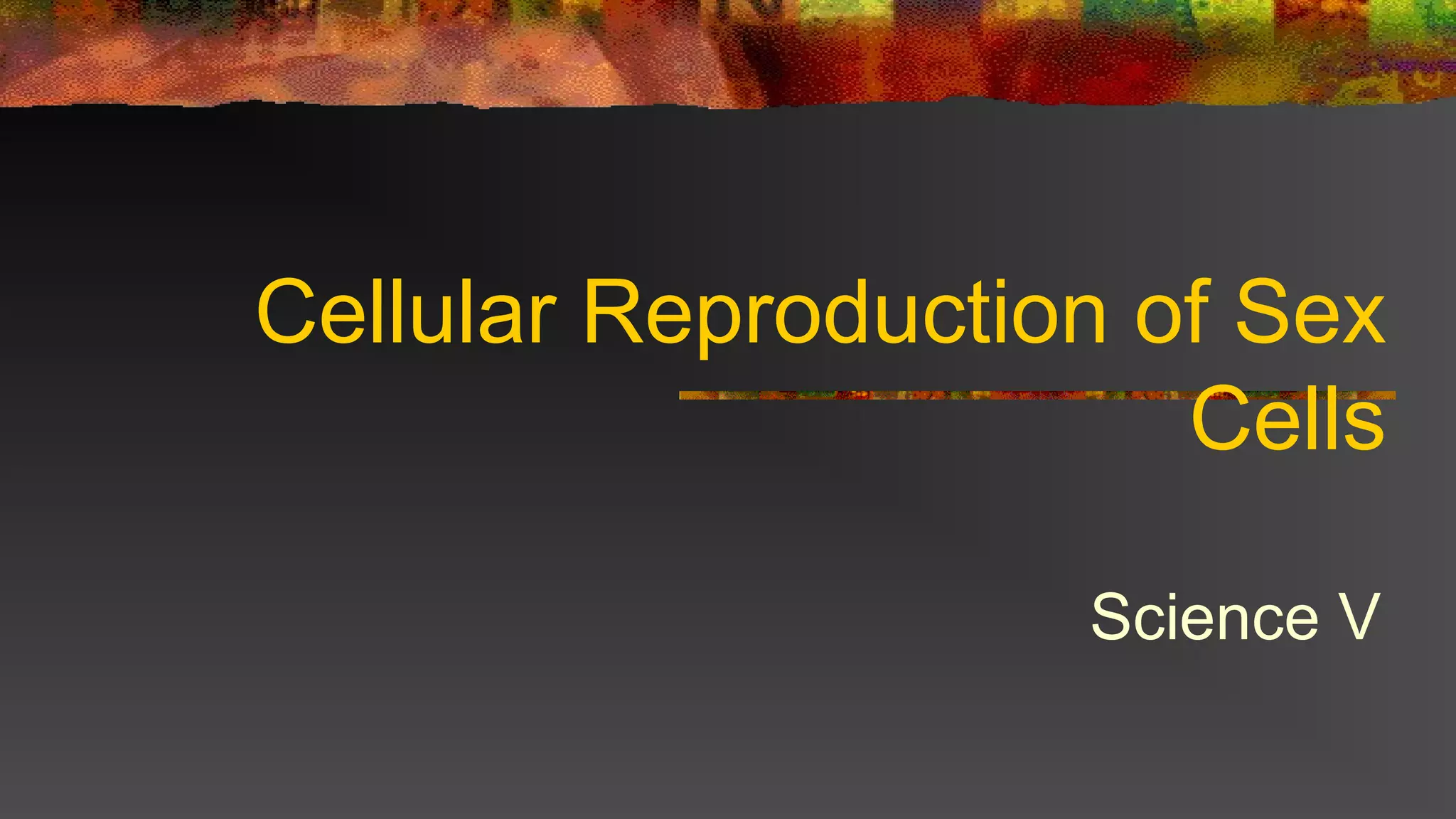 Cellular Reproduction of Sex Cells

Science V